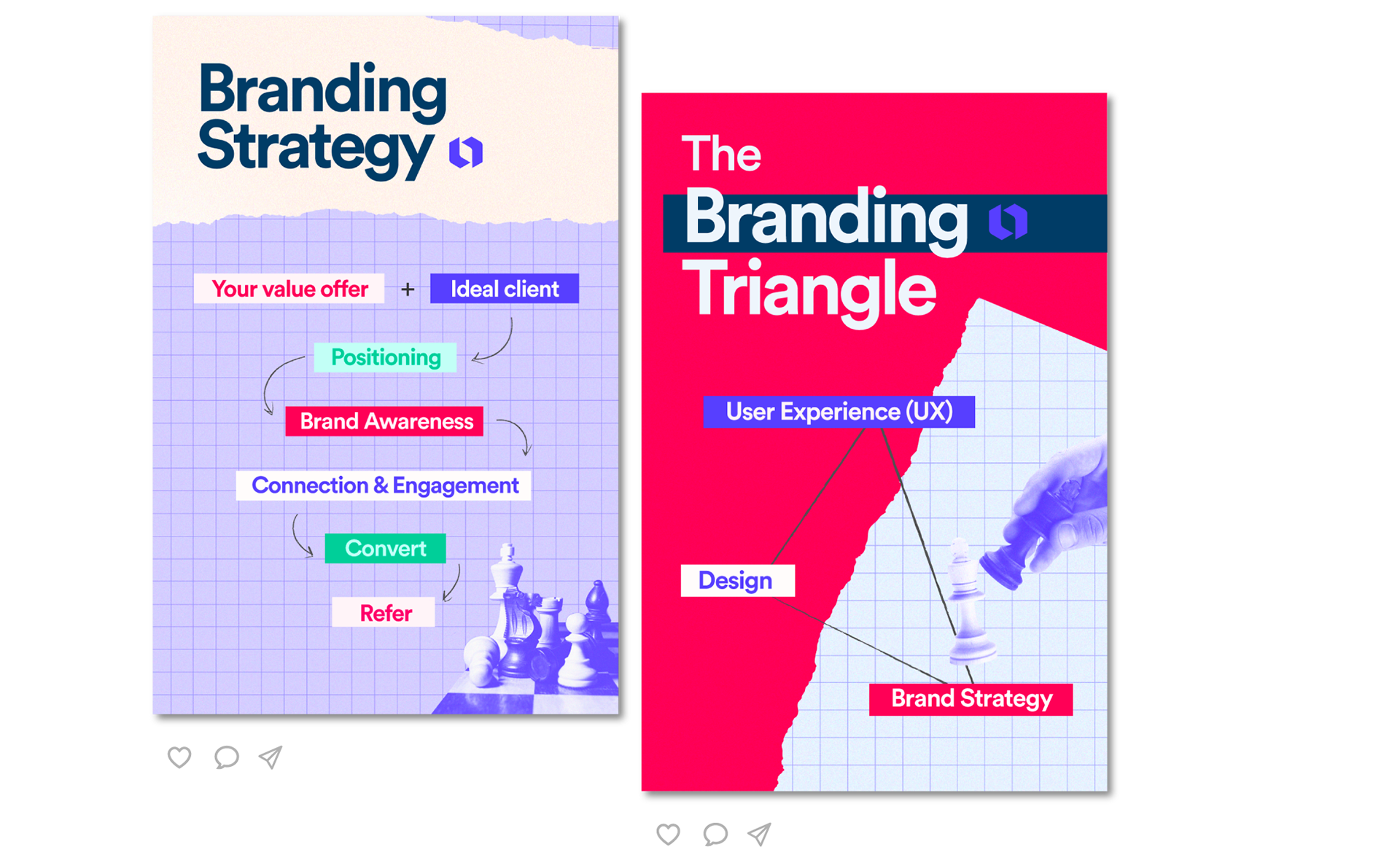 Branding Strategy

Your value offer + Ideal client

Positioning

Brand Awareness

Connection & Engagement

Convert

Refer

The Branding Triangle

User Experience (UX)

Design

Brand Strategy